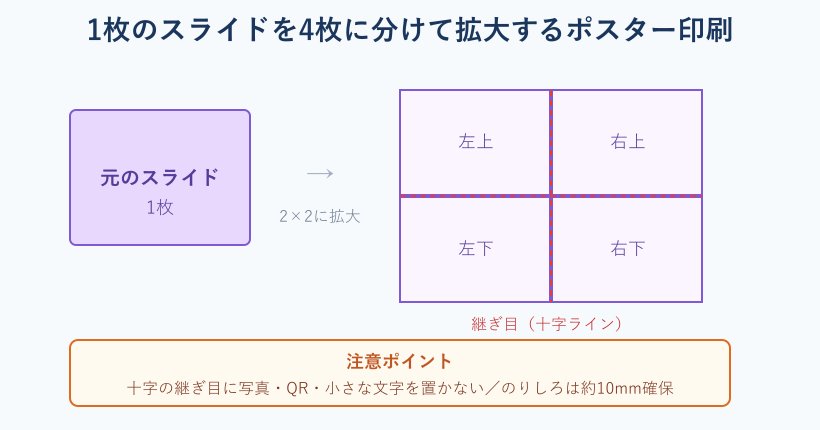 1枚のスライドを4枚に分けて拡大するポスター印刷

元のスライド
1枚

→
2×2に拡大

左上

右上

左下

右下

継ぎ目（十字ライン）

注意ポイント
十字の継ぎ目に写真・QR・小さな文字を置かない／のりしろは約10mm確保